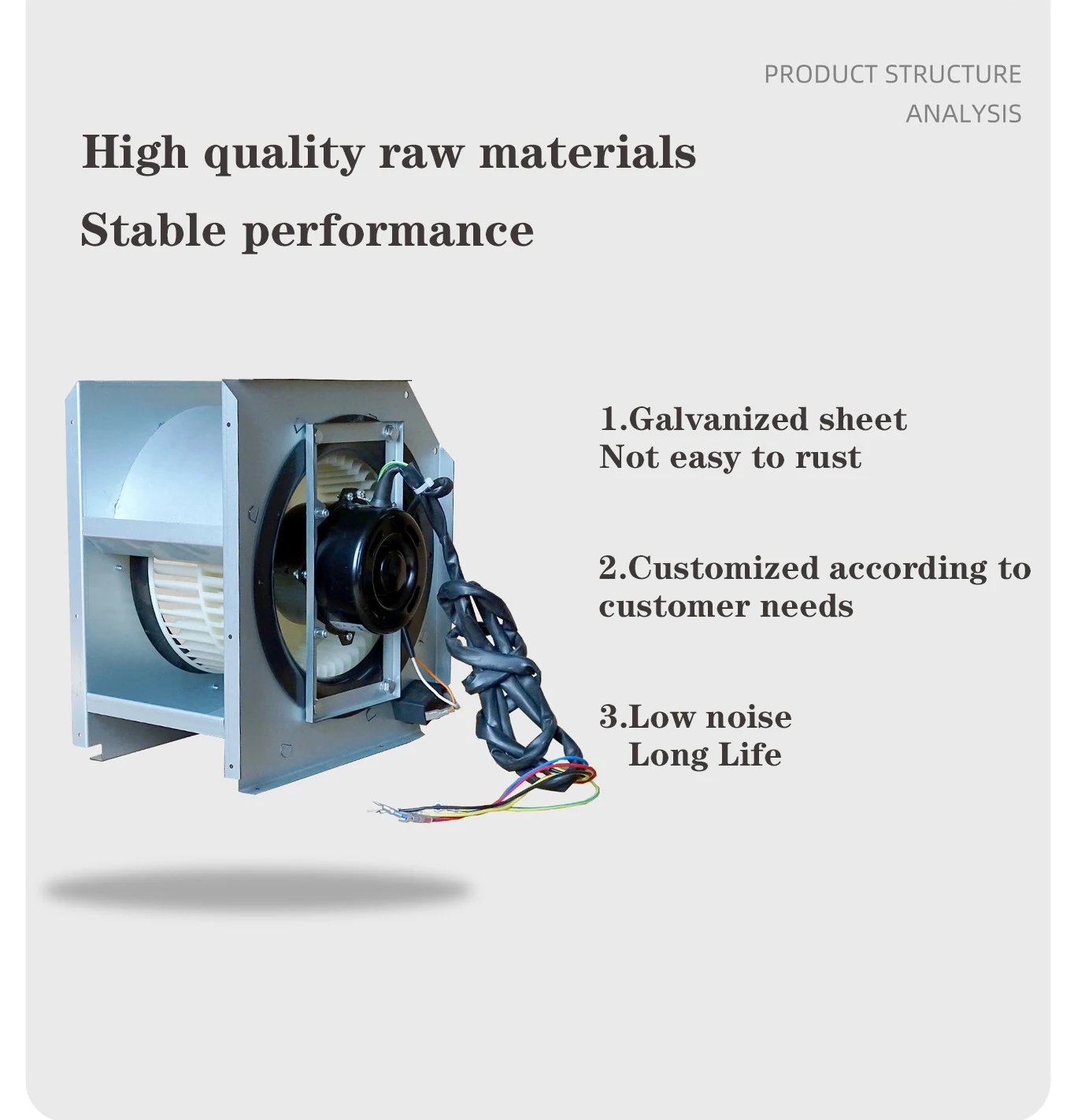 PRODUCT STRUCTURE
ANALYSIS

High quality raw materials

Stable performance

1.Galvanized sheet
Not easy to rust

2.Customized according to customer needs

3.Low noise
Long Life